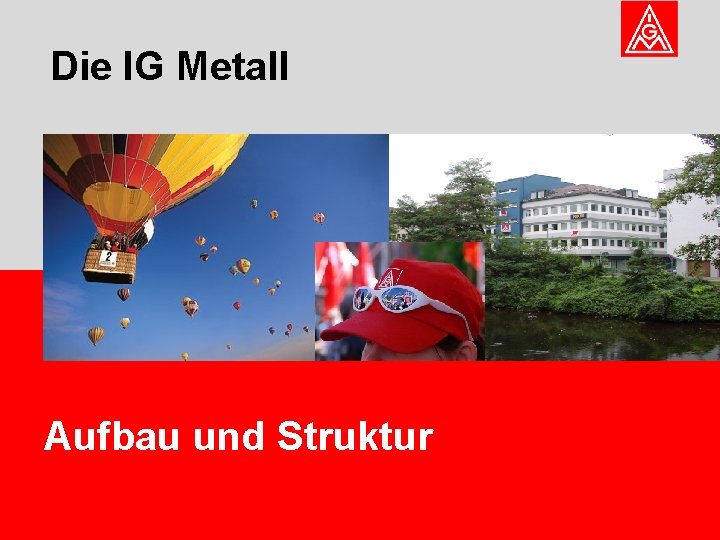 IGM

Die IG Metall

2

Aufbau und Struktur